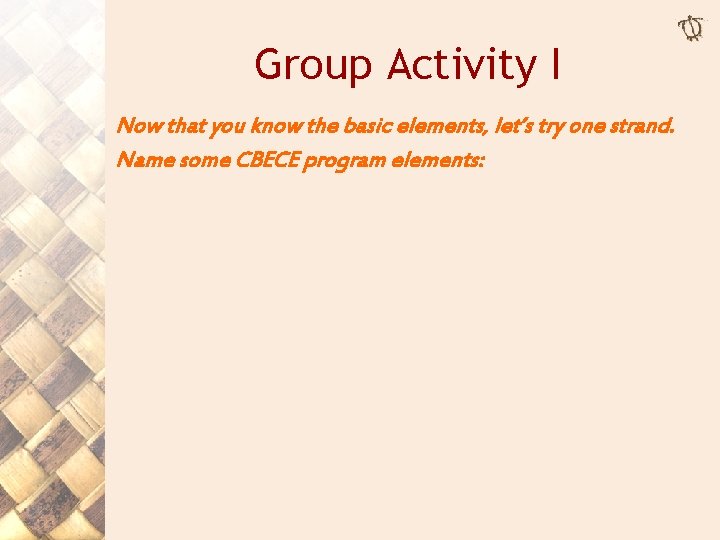 Group Activity I

Now that you know the basic elements, let's try one strand.

Name some CBECE program elements: